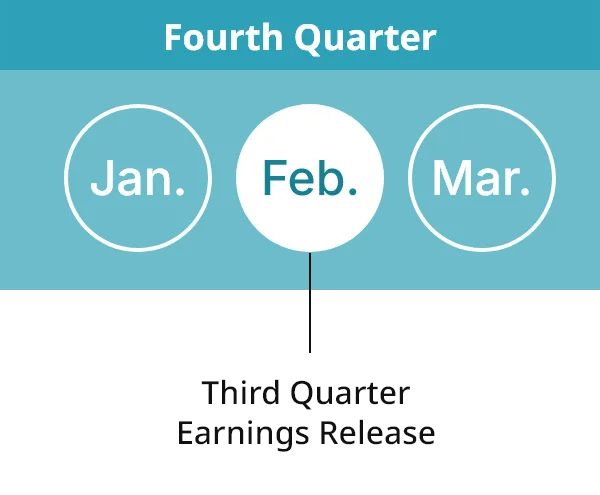 Fourth Quarter

Jan.

Feb.

Mar.

Third Quarter Earnings Release